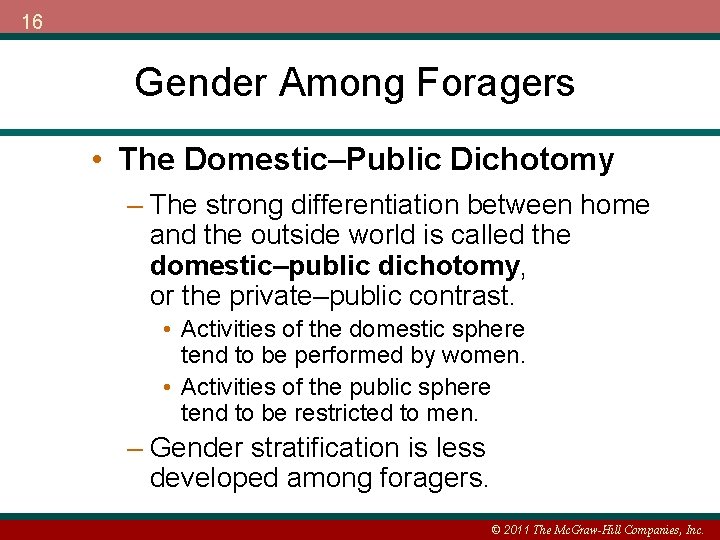 16

Gender Among Foragers

• The Domestic–Public Dichotomy

– The strong differentiation between home and the outside world is called the domestic–public dichotomy, or the private–public contrast.

• Activities of the domestic sphere tend to be performed by women.

• Activities of the public sphere tend to be restricted to men.

– Gender stratification is less developed among foragers.

© 2011 The McGraw-Hill Companies, Inc.